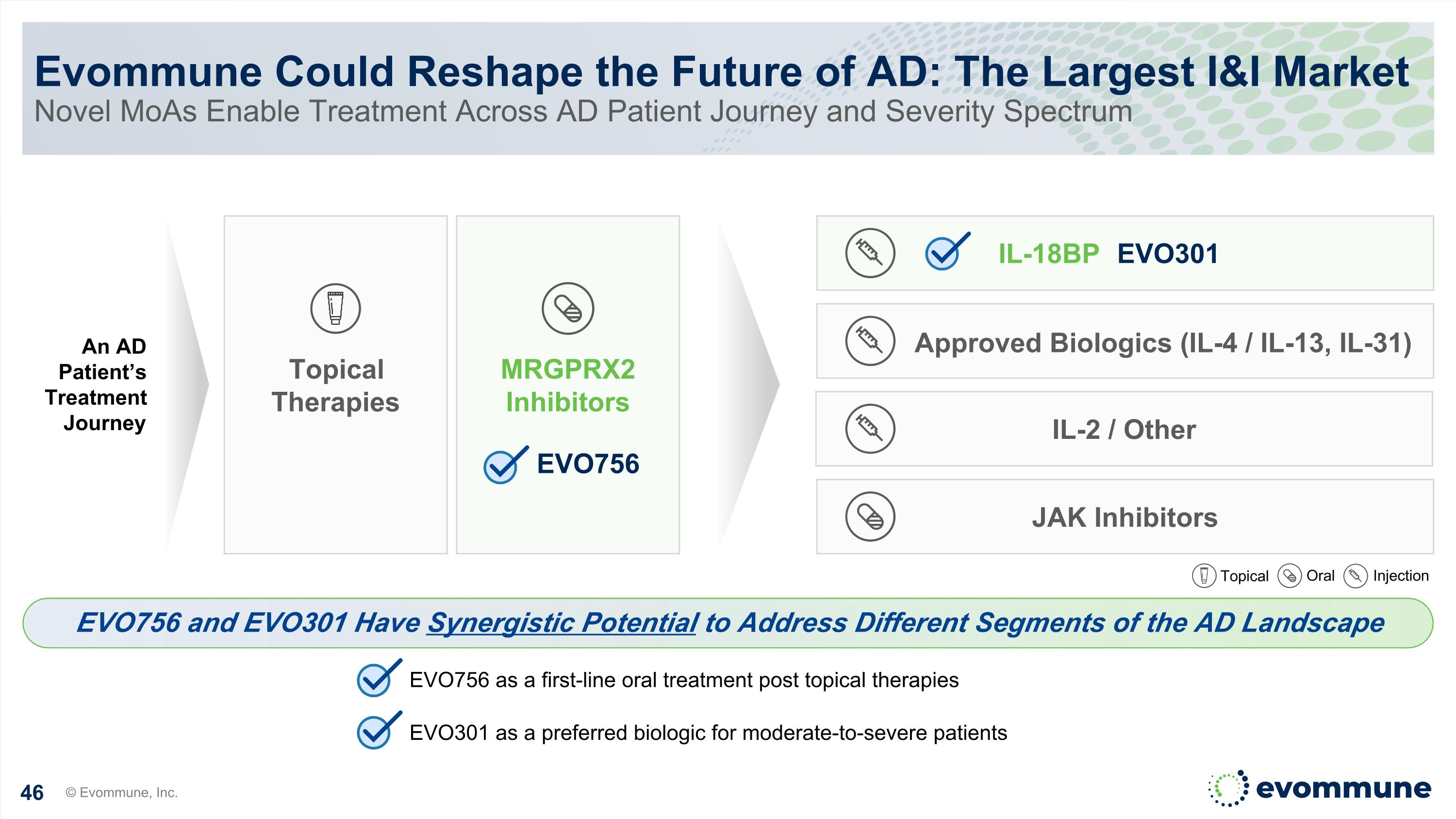 Evommune Could Reshape the Future of AD: The Largest I&I Market
Novel MoAs Enable Treatment Across AD Patient Journey and Severity Spectrum

An AD Patient's Treatment Journey

Topical Therapies

MRGPRX2 Inhibitors

EVO756

IL-18BP EVO301

Approved Biologics (IL-4 / IL-13, IL-31)

IL-2 / Other

JAK Inhibitors

Topical Oral Injection

EVO756 and EVO301 Have Synergistic Potential to Address Different Segments of the AD Landscape

EVO756 as a first-line oral treatment post topical therapies

EVO301 as a preferred biologic for moderate-to-severe patients

46 © Evommune, Inc.

evommune